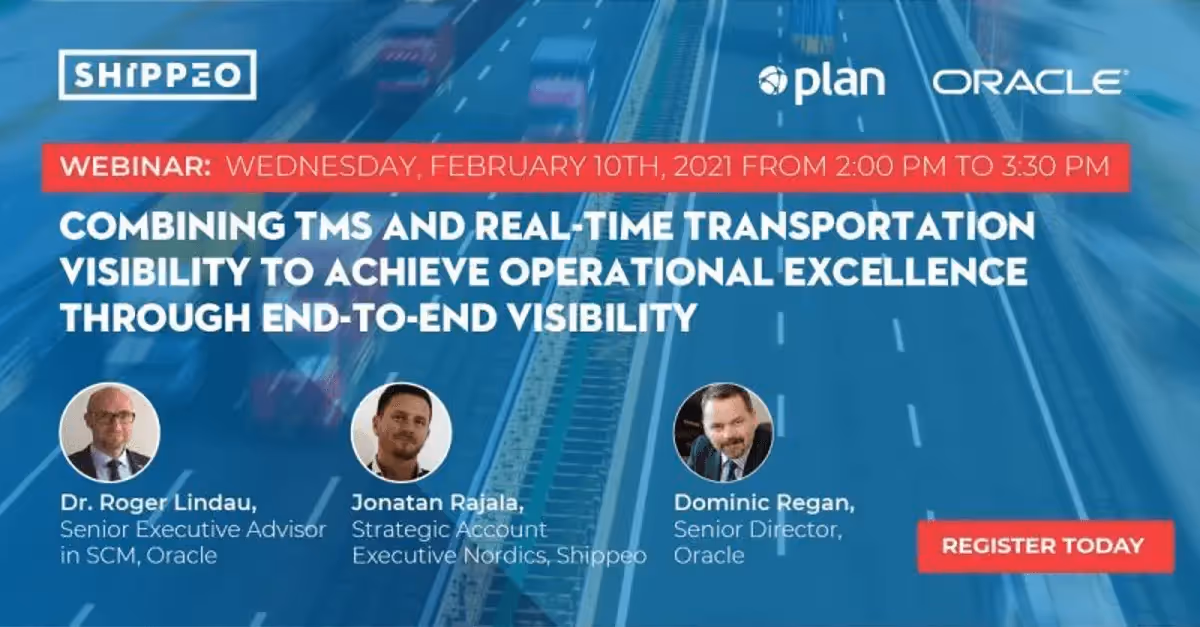 SHIPPEO

plan ORACLE

WEBINAR: WEDNESDAY, FEBRUARY 10TH, 2021 FROM 2:00 PM TO 3:30 PM

COMBINING TMS AND REAL-TIME TRANSPORTATION VISIBILITY TO ACHIEVE OPERATIONAL EXCELLENCE THROUGH END-TO-END VISIBILITY

Dr. Roger Lindau, Senior Executive Advisor in SCM, Oracle

Jonatan Rajala, Strategic Account Executive Nordics, Shippeo

Dominic Regan, Senior Director, Oracle

REGISTER TODAY